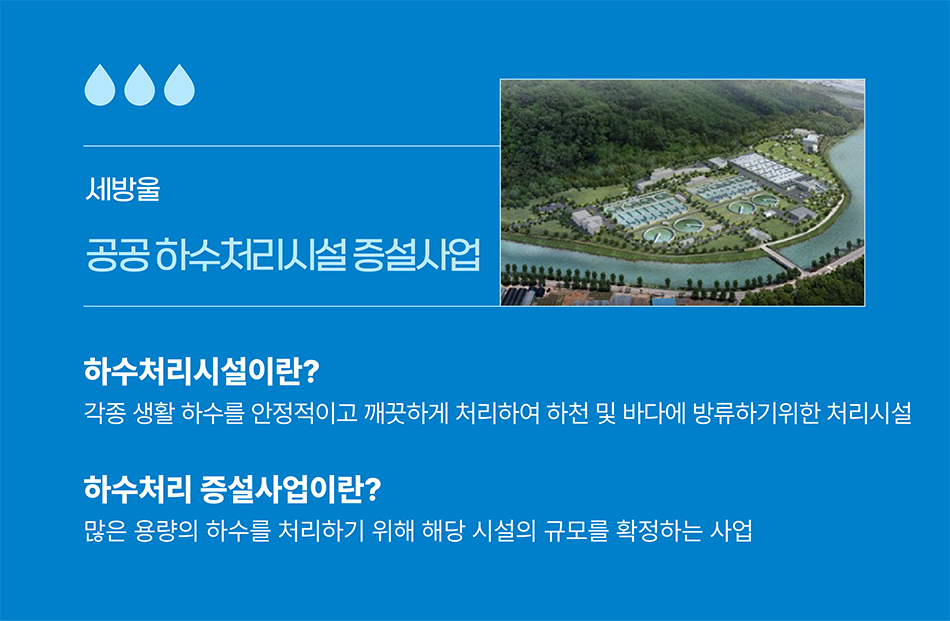 세방울

공공 하수처리시설 증설사업

하수처리시설이란?

각종 생활 하수를 안정적이고 깨끗하게 처리하여 하천 및 바다에 방류하기위한 처리시설

하수처리 증설사업이란?

많은 용량의 하수를 처리하기 위해 해당 시설의 규모를 확정하는 사업